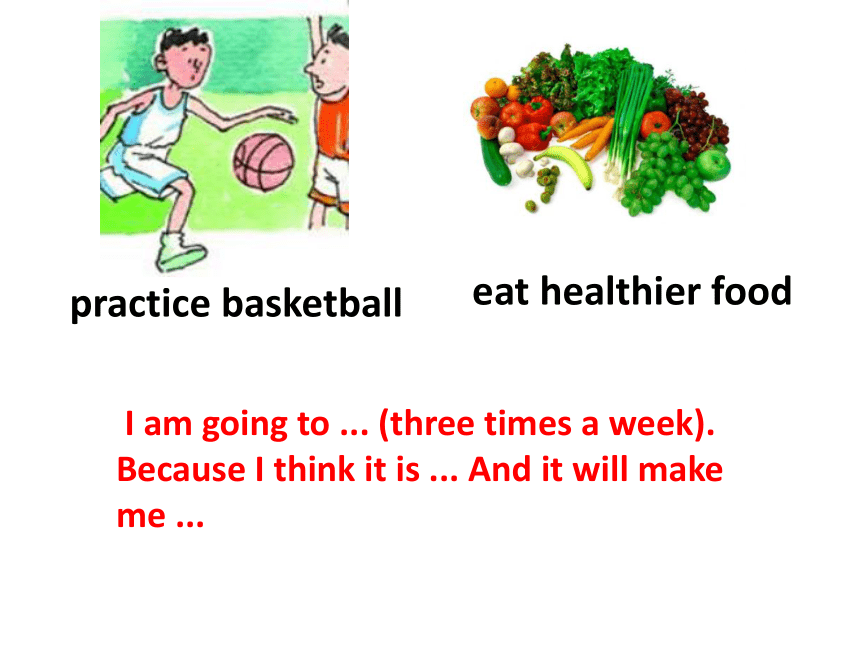 practice basketball

eat healthier food

I am going to ... (three times a week). Because I think it is ... And it will make me ...